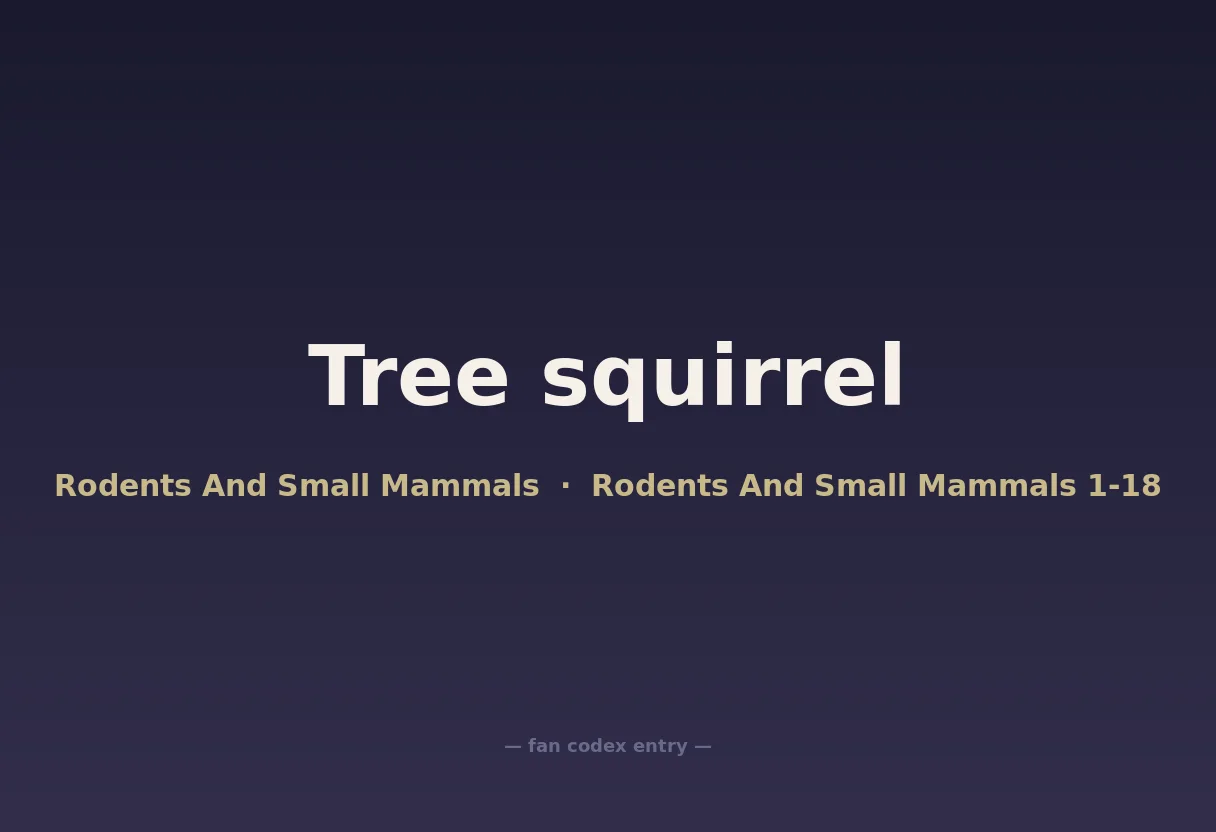 Tree squirrel

Rodents And Small Mammals · Rodents And Small Mammals 1-18

— fan codex entry —